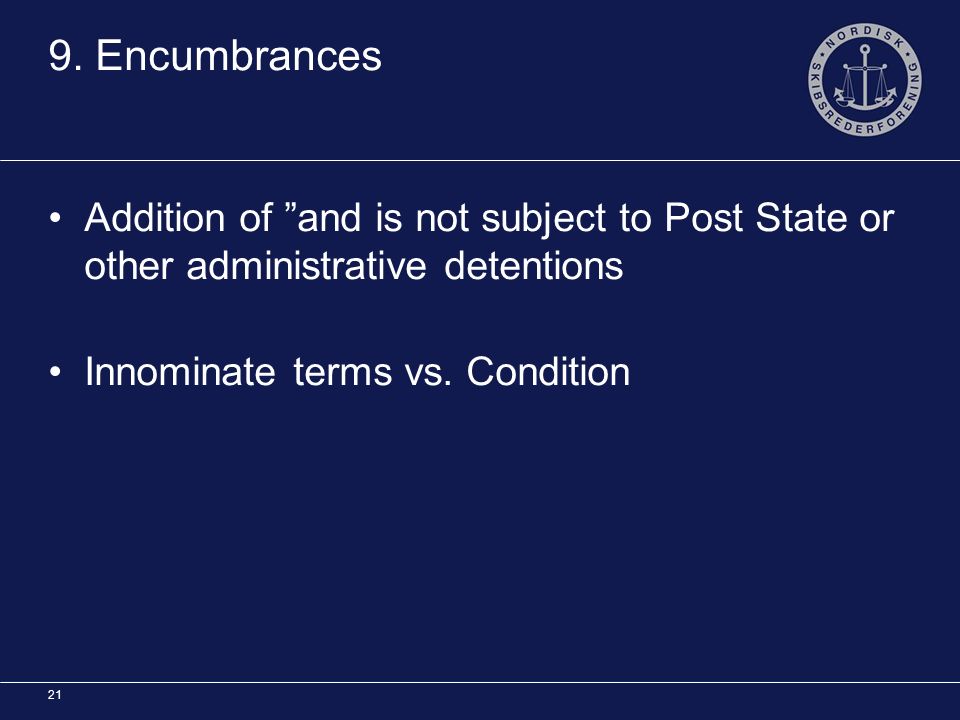 9. Encumbrances

NORDISK SKIBSREDERFORENING

• Addition of ”and is not subject to Post State or other administrative detentions

• Innominate terms vs. Condition

21